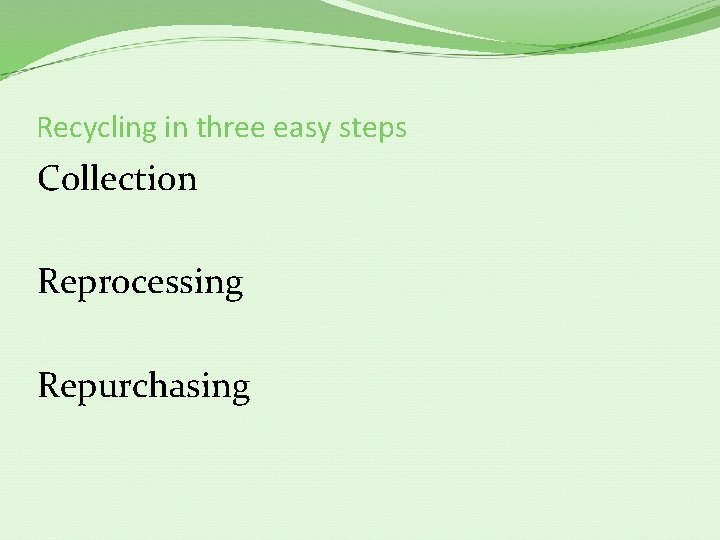 Recycling in three easy steps

Collection

Reprocessing

Repurchasing